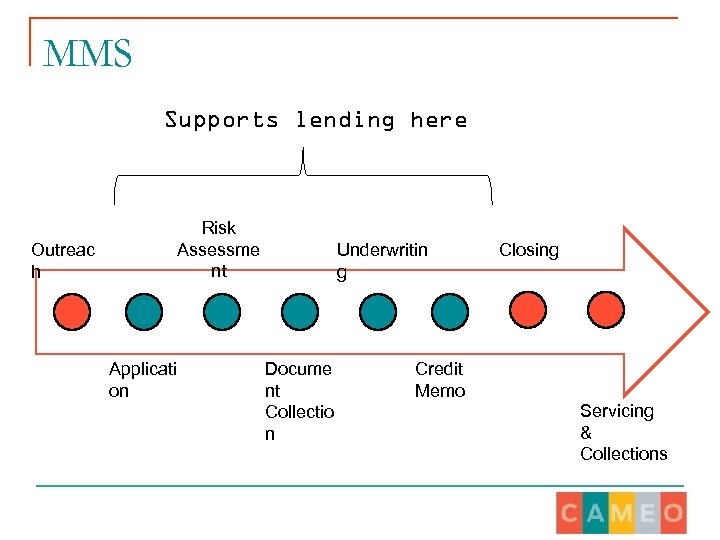 MMS

Supports lending here

Outreach

Risk Assessment

Underwriting

Closing

Application

Document Collection

Credit Memo

Servicing & Collections

CAMEO